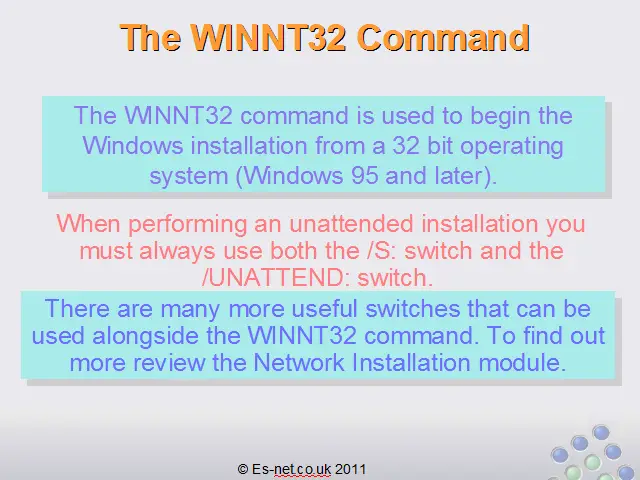 The WINNT32 Command

The WINNT32 command is used to begin the Windows installation from a 32 bit operating system (Windows 95 and later).

When performing an unattended installation you must always use both the /S: switch and the /UNATTEND: switch.

There are many more useful switches that can be used alongside the WINNT32 command. To find out more review the Network Installation module.

© Es-net.co.uk 2011